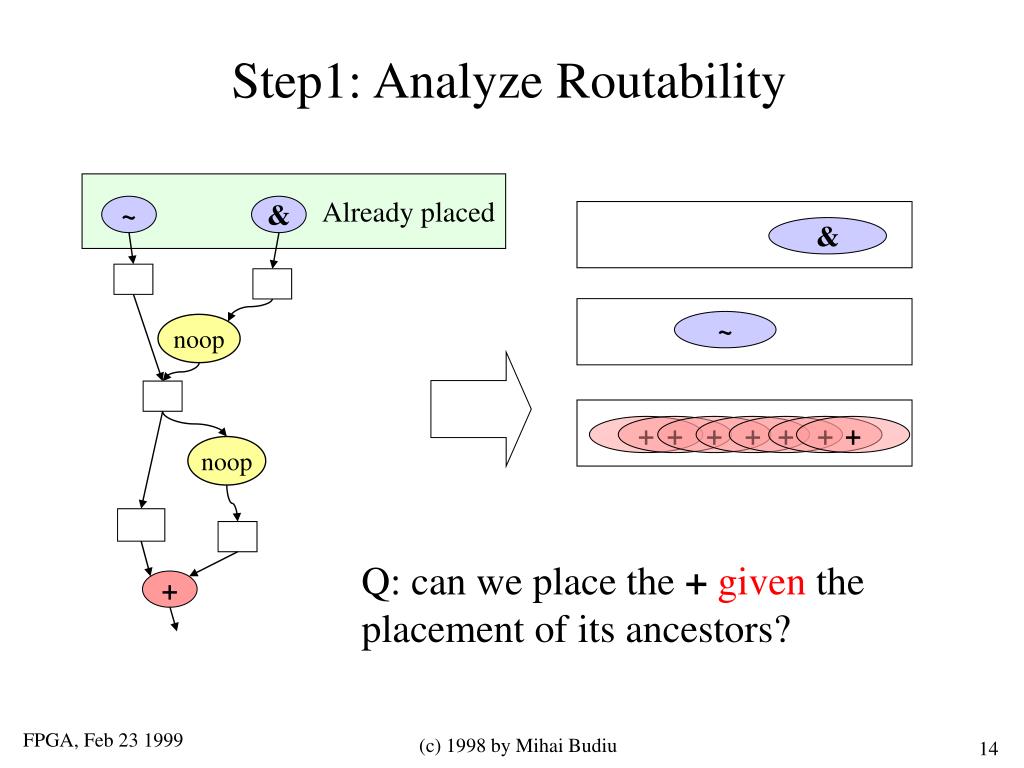 Step1: Analyze Routability

~

&

Already placed

noop

noop

+

&

~

+ + + + + + +

Q: can we place the + given the placement of its ancestors?

FPGA, Feb 23 1999

(c) 1998 by Mihai Budiu

14